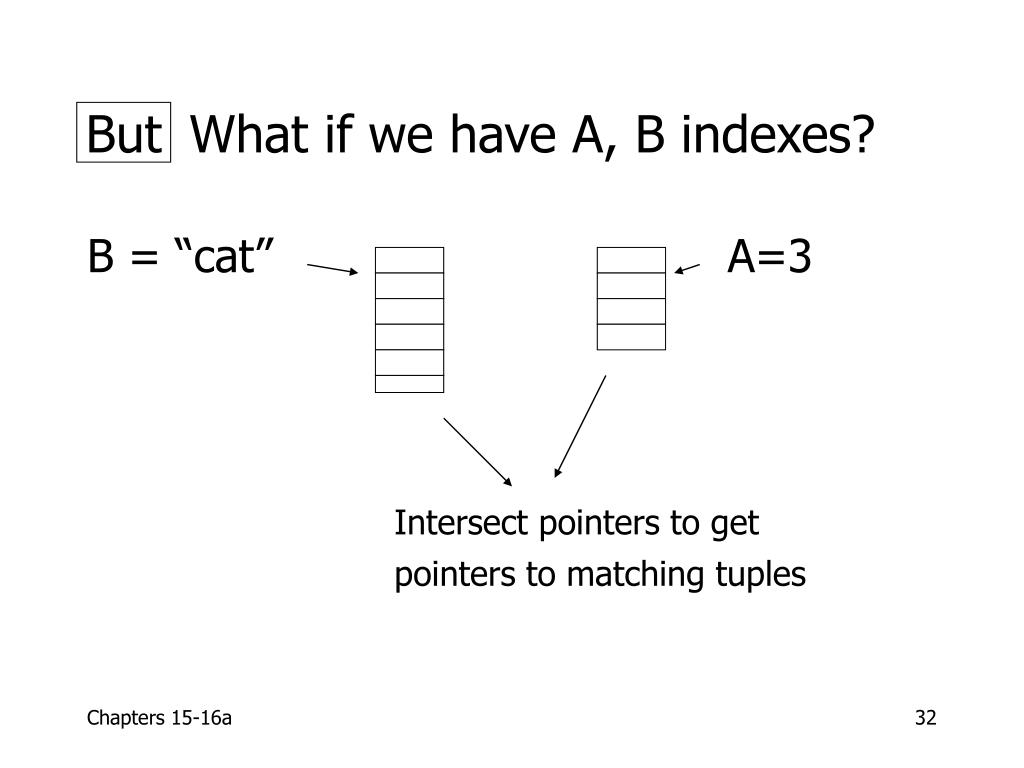 But What if we have A, B indexes?

B = “cat”

A=3

Intersect pointers to get pointers to matching tuples

Chapters 15-16a

32